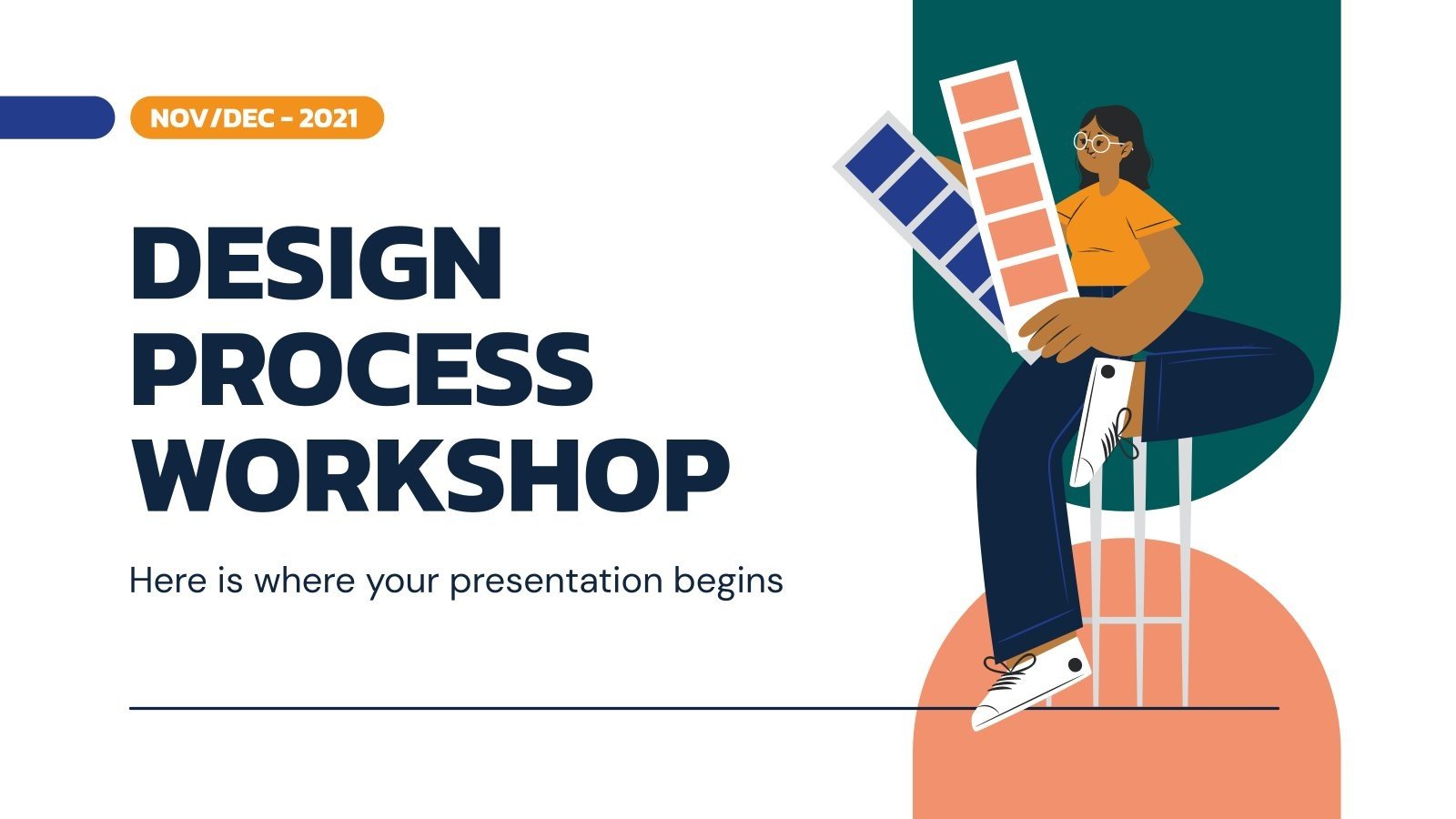 NOV/DEC - 2021

DESIGN PROCESS WORKSHOP

Here is where your presentation begins